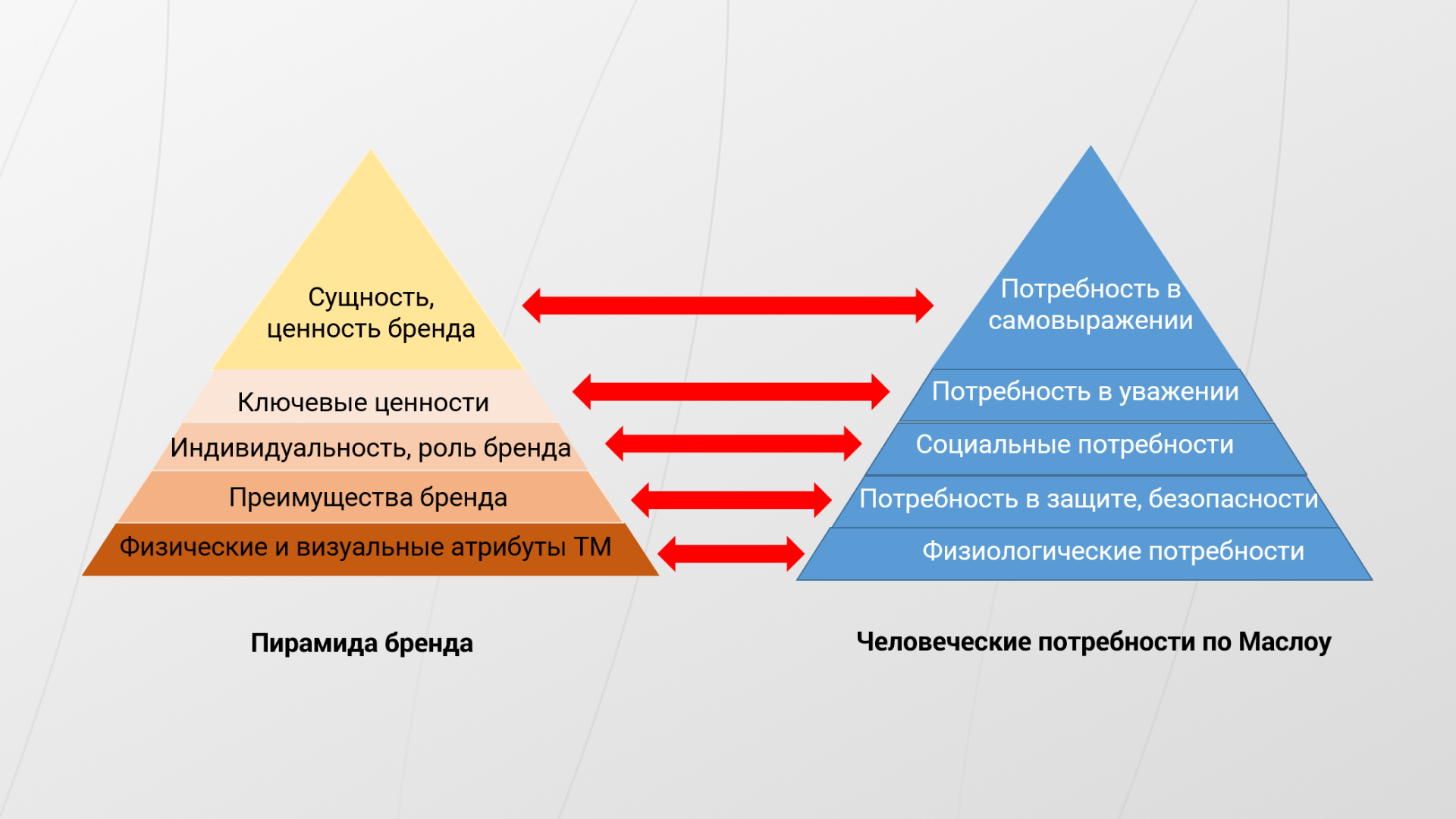 Сущность, ценность бренда

Ключевые ценности

Индивидуальность, роль бренда

Преимущества бренда

Физические и визуальные атрибуты ТМ

Пирамида бренда

Потребность в самовыражении

Потребность в уважении

Социальные потребности

Потребность в защите, безопасности

Физиологические потребности

Человеческие потребности по Маслоу